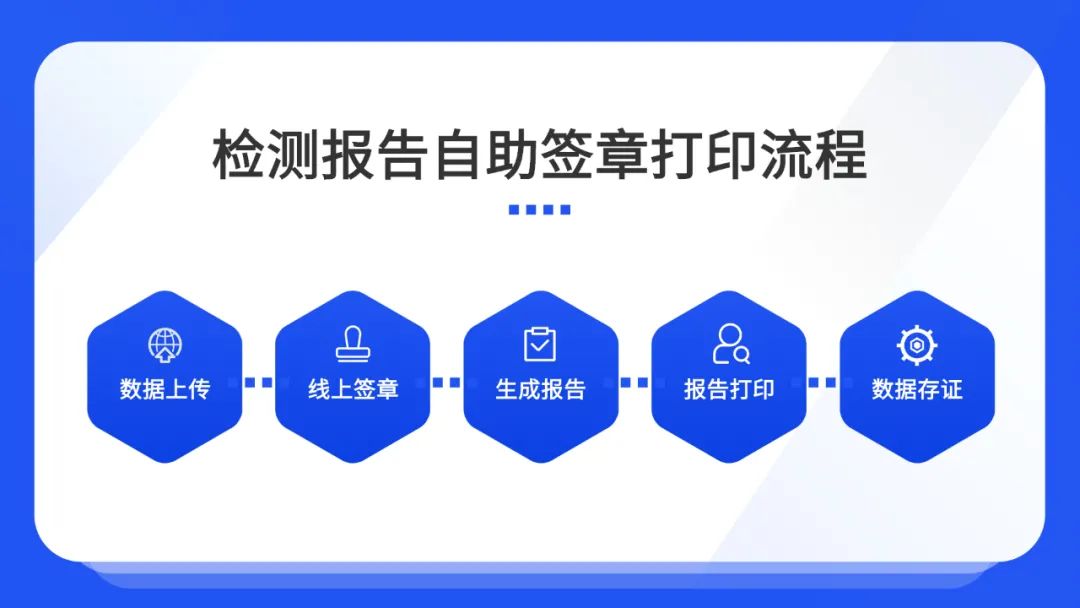 检测报告自助签章打印流程

数据上传

线上签章

生成报告

报告打印

数据存证